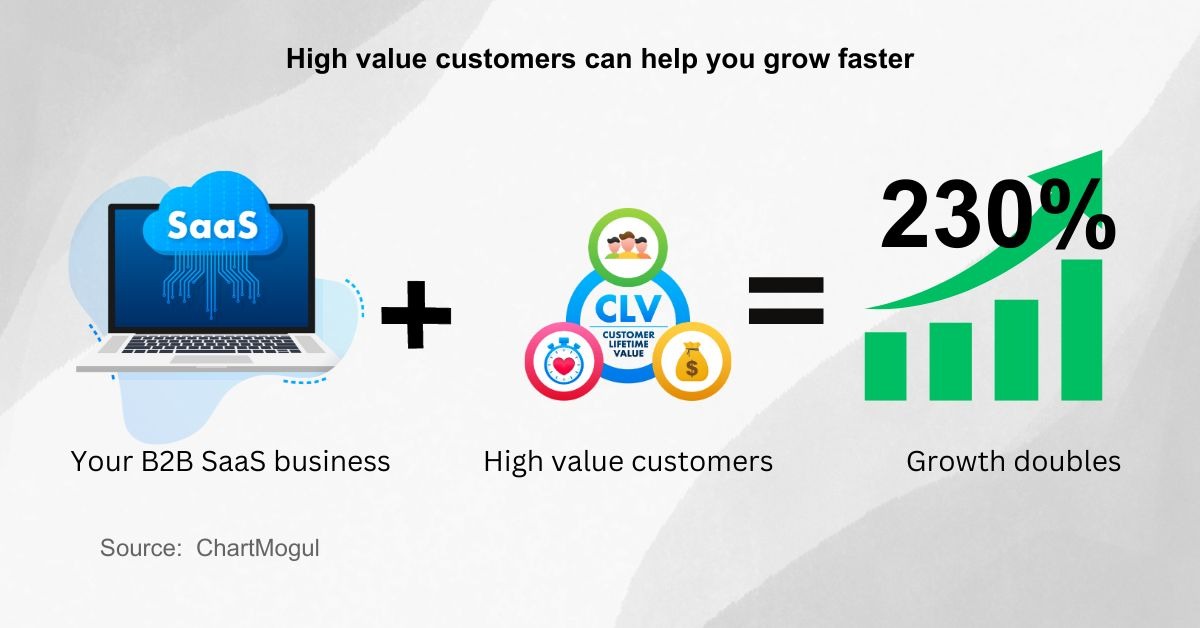 High value customers can help you grow faster

SaaS

+

CLV
CUSTOMER LIFETIME VALUE

$

=

230%

Your B2B SaaS business

High value customers

Growth doubles

Source: ChartMogul